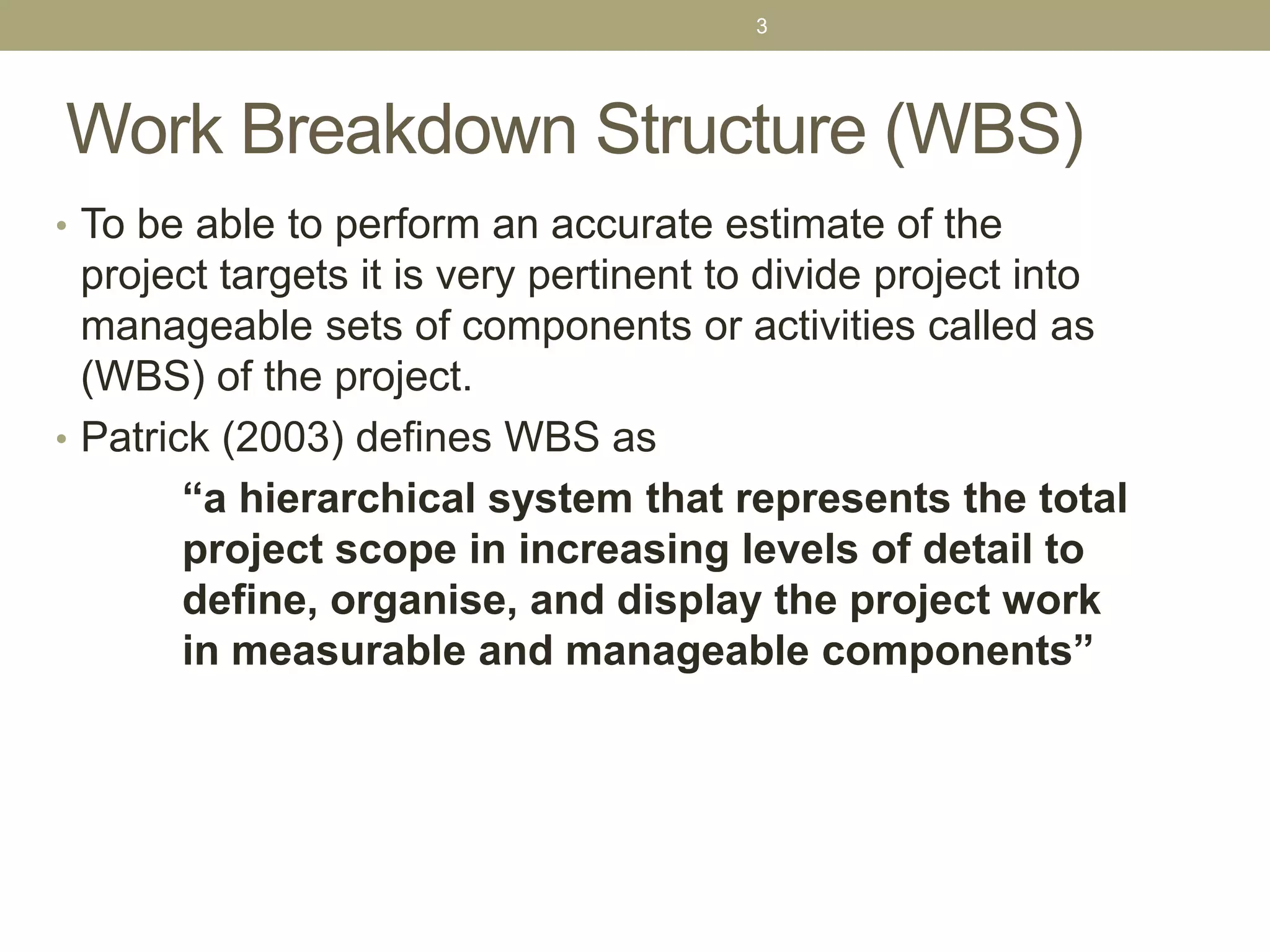 3

Work Breakdown Structure (WBS)

• To be able to perform an accurate estimate of the project targets it is very pertinent to divide project into manageable sets of components or activities called as (WBS) of the project.

• Patrick (2003) defines WBS as

“a hierarchical system that represents the total project scope in increasing levels of detail to define, organise, and display the project work in measurable and manageable components”